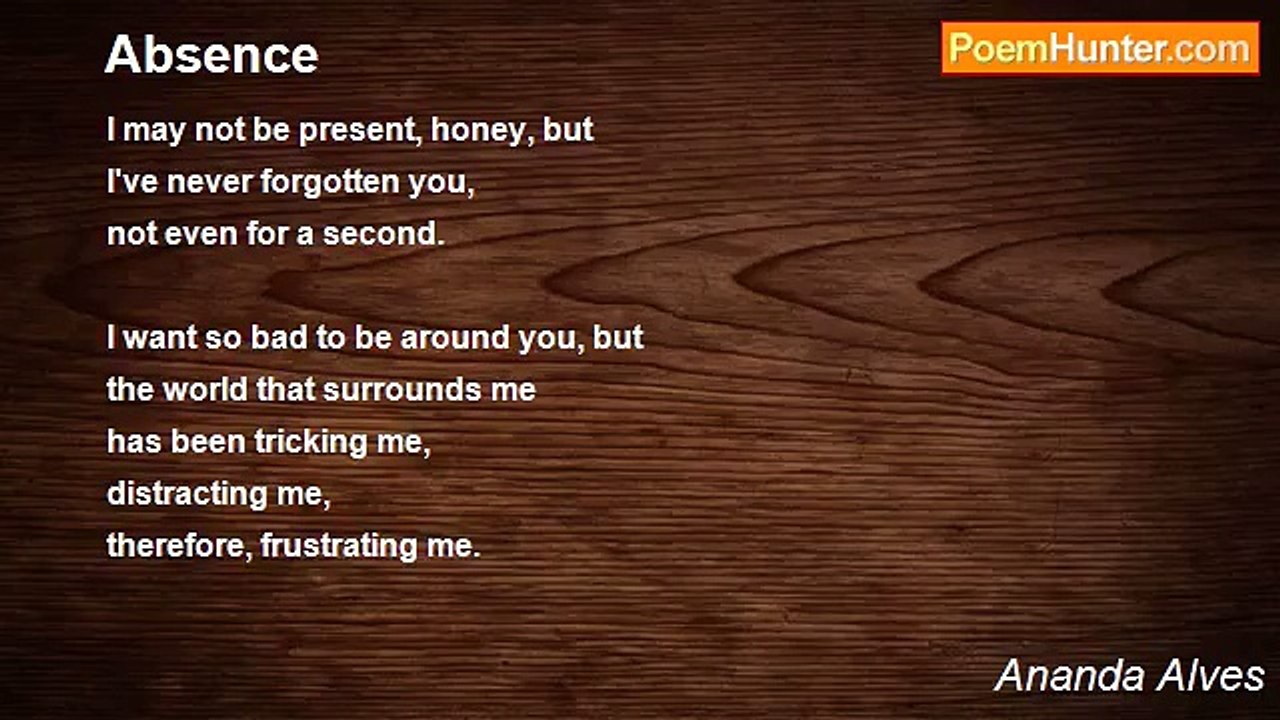 Absence

PoemHunter.com

I may not be present, honey, but
I've never forgotten you,
not even for a second.

I want so bad to be around you, but
the world that surrounds me
has been tricking me,
distracting me,
therefore, frustrating me.

Ananda Alves